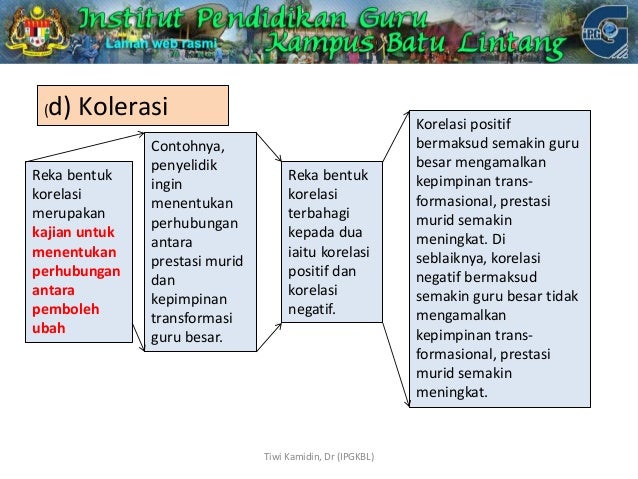 Institut Pendidikan Guru
Laman web rasmi
Kampus Batu Lintang
IPG

(d) Kolerasi

Reka bentuk korelasi merupakan kajian untuk menentukan perhubungan antara pemboleh ubah

Contohnya, penyelidik ingin menentukan perhubungan antara prestasi murid dan kepimpinan transformasi guru besar.

Reka bentuk korelasi terbahagi kepada dua iaitu korelasi positif dan korelasi negatif.

Korelasi positif bermaksud semakin guru besar mengamalkan kepimpinan transformasional, prestasi murid semakin meningkat. Di seblaiknya, korelasi negatif bermaksud semakin guru besar tidak mengamalkan kepimpinan transformasional, prestasi murid semakin meningkat.

Tiwi Kamidin, Dr (IPGKBL)